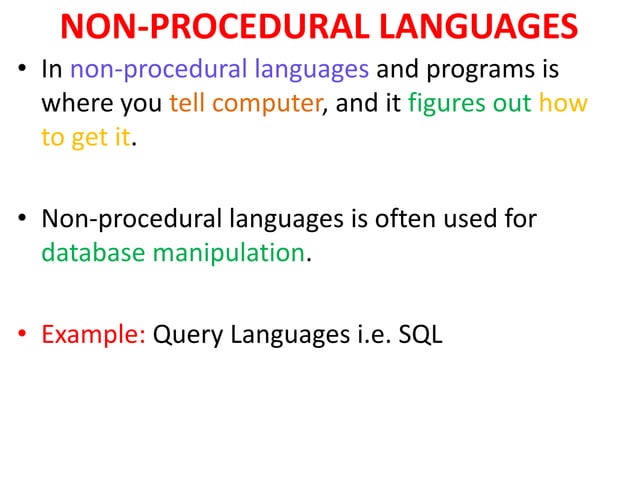 NON-PROCEDURAL LANGUAGES

• In non-procedural languages and programs is where you tell computer, and it figures out how to get it.

• Non-procedural languages is often used for database manipulation.

• Example: Query Languages i.e. SQL